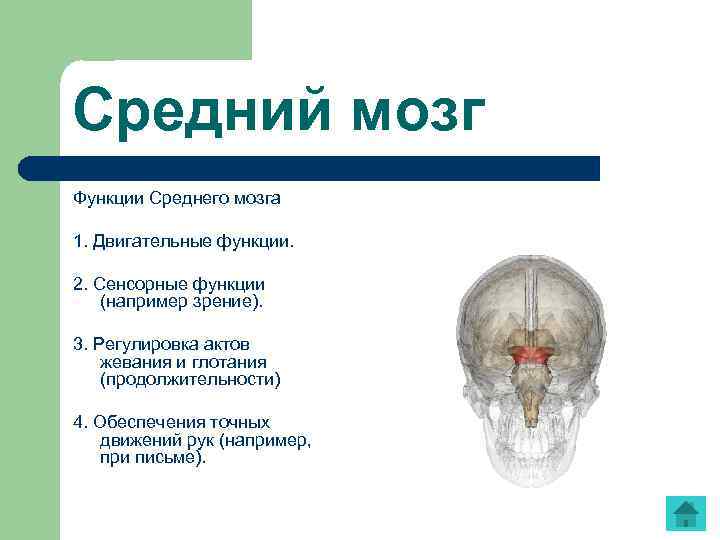 Средний мозг

Функции Среднего мозга

1. Двигательные функции.

2. Сенсорные функции (например зрение).

3. Регулировка актов жевания и глотания (продолжительности)

4. Обеспечения точных движений рук (например, при письме).